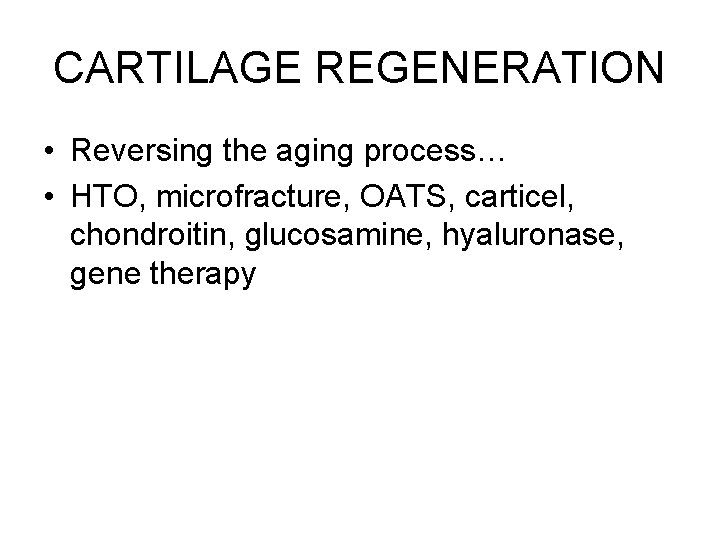 CARTILAGE REGENERATION

• Reversing the aging process…
• HTO, microfracture, OATS, carticel, chondroitin, glucosamine, hyaluronase, gene therapy